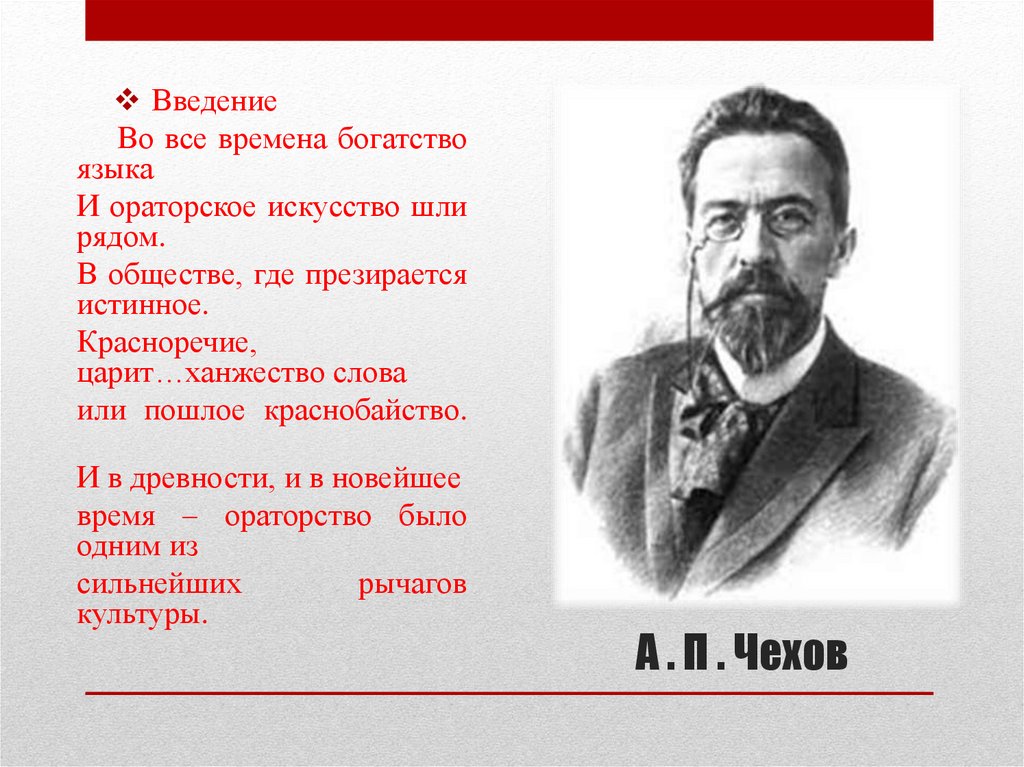 ❖ Введение

Во все времена богатство языка

И ораторское искусство шли рядом.

В обществе, где презирается истинное.

Красноречие, царит…ханжество слова

или пошлое краснобайство.

И в древности, и в новейшее время – ораторство было одним из

сильнейших рычагов культуры.

А . П . Чехов